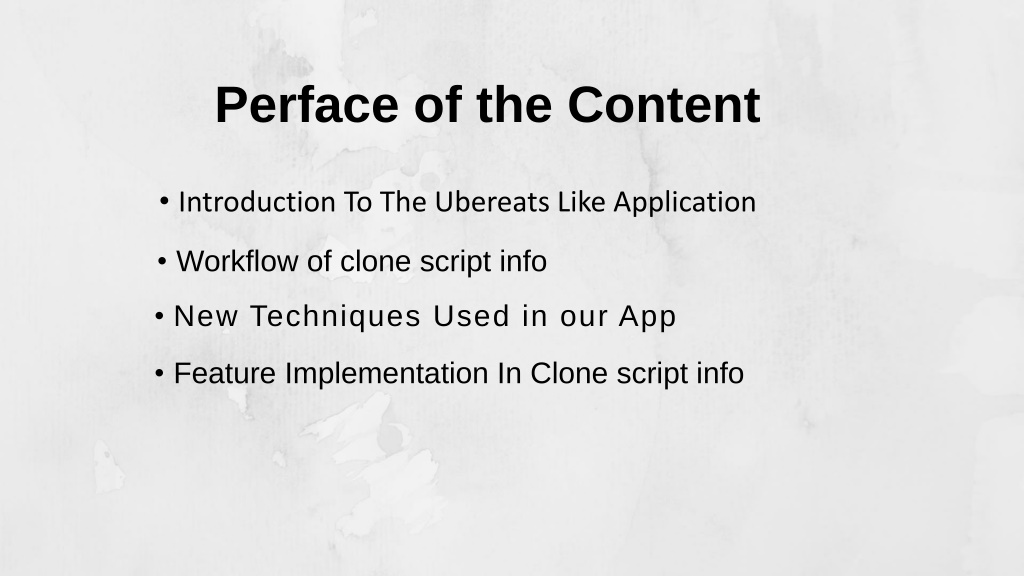 Perface of the Content

• Introduction To The Ubereats Like Application

• Workflow of clone script info

• New Techniques Used in our App

• Feature Implementation In Clone script info